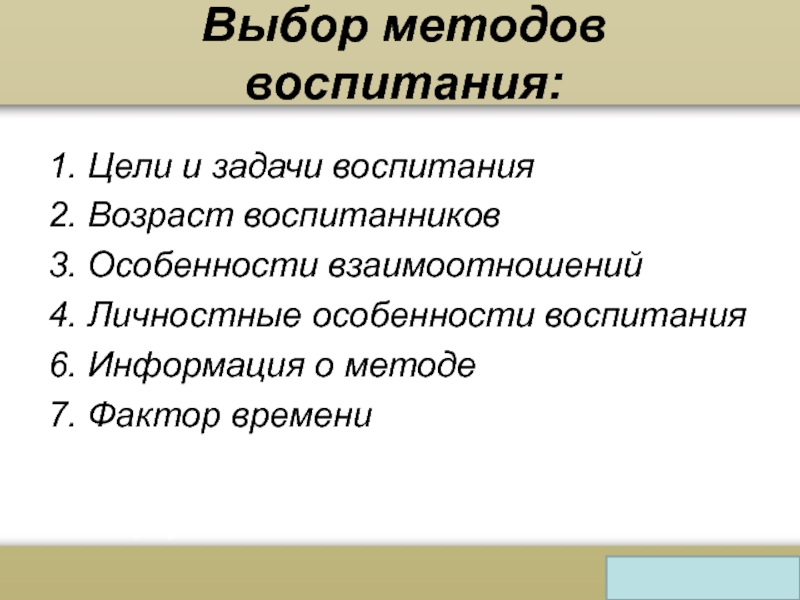 Выбор методов воспитания:

1. Цели и задачи воспитания
2. Возраст воспитанников
3. Особенности взаимоотношений
4. Личностные особенности воспитания
6. Информация о методе
7. Фактор времени